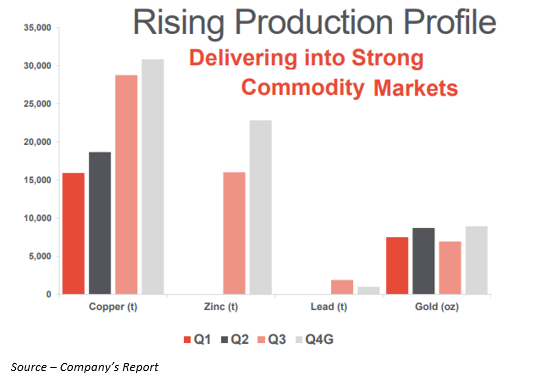 Rising Production Profile

Delivering into Strong Commodity Markets

35,000
30,000
25,000
20,000
15,000
10,000
5,000
0

Copper (t)
Zinc (t)
Lead (t)
Gold (oz)

Q1 Q2 Q3 Q4G

Source – Company's Report